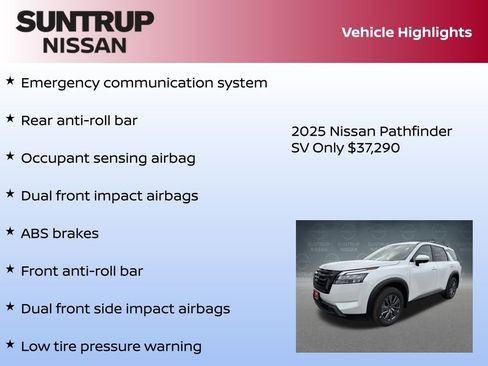 SUNTRUP NISSAN

Vehicle Highlights

★ Emergency communication system

★ Rear anti-roll bar

★ Occupant sensing airbag

★ Dual front impact airbags

★ ABS brakes

★ Front anti-roll bar

★ Dual front side impact airbags

★ Low tire pressure warning

2025 Nissan Pathfinder SV Only $37,290